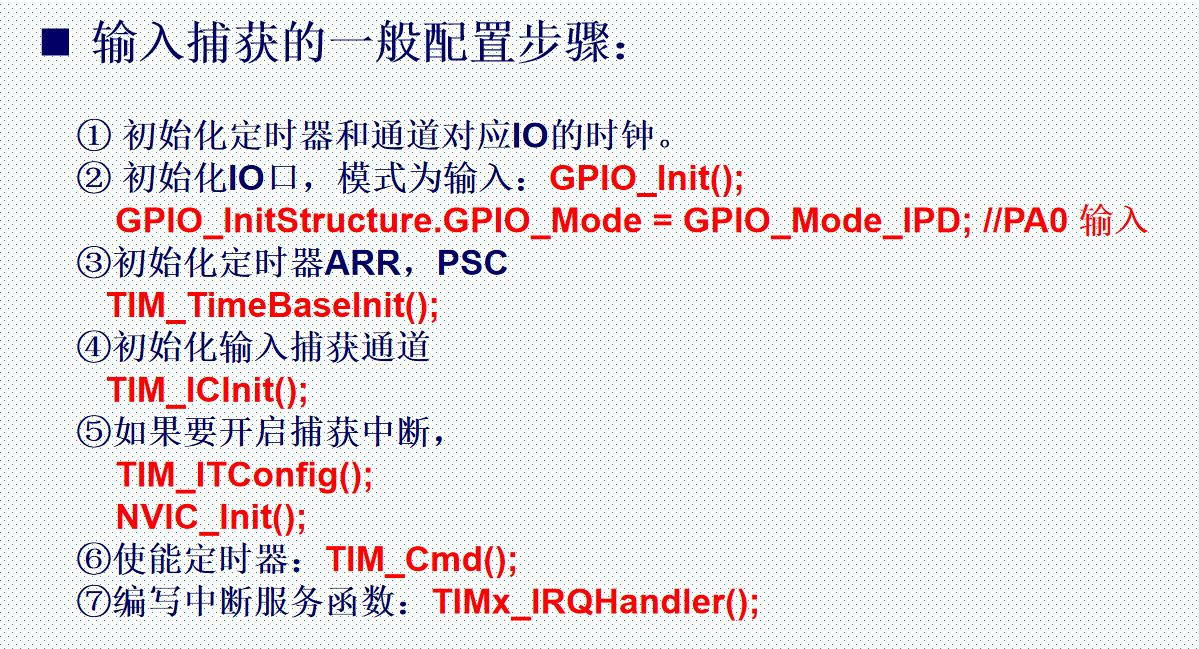 ■ 输入捕获的一般配置步骤：

① 初始化定时器和通道对应IO的时钟。
② 初始化IO口，模式为输入：GPIO_Init();
GPIO_InitStructure.GPIO_Mode = GPIO_Mode_IPD; //PA0 输入
③初始化定时器ARR，PSC
TIM_TimeBaseInit();
④初始化输入捕获通道
TIM_ICInit();
⑤如果要开启捕获中断，
TIM_ITConfig();
NVIC_Init();
⑥使能定时器：TIM_Cmd();
⑦编写中断服务函数：TIMx_IRQHandler();